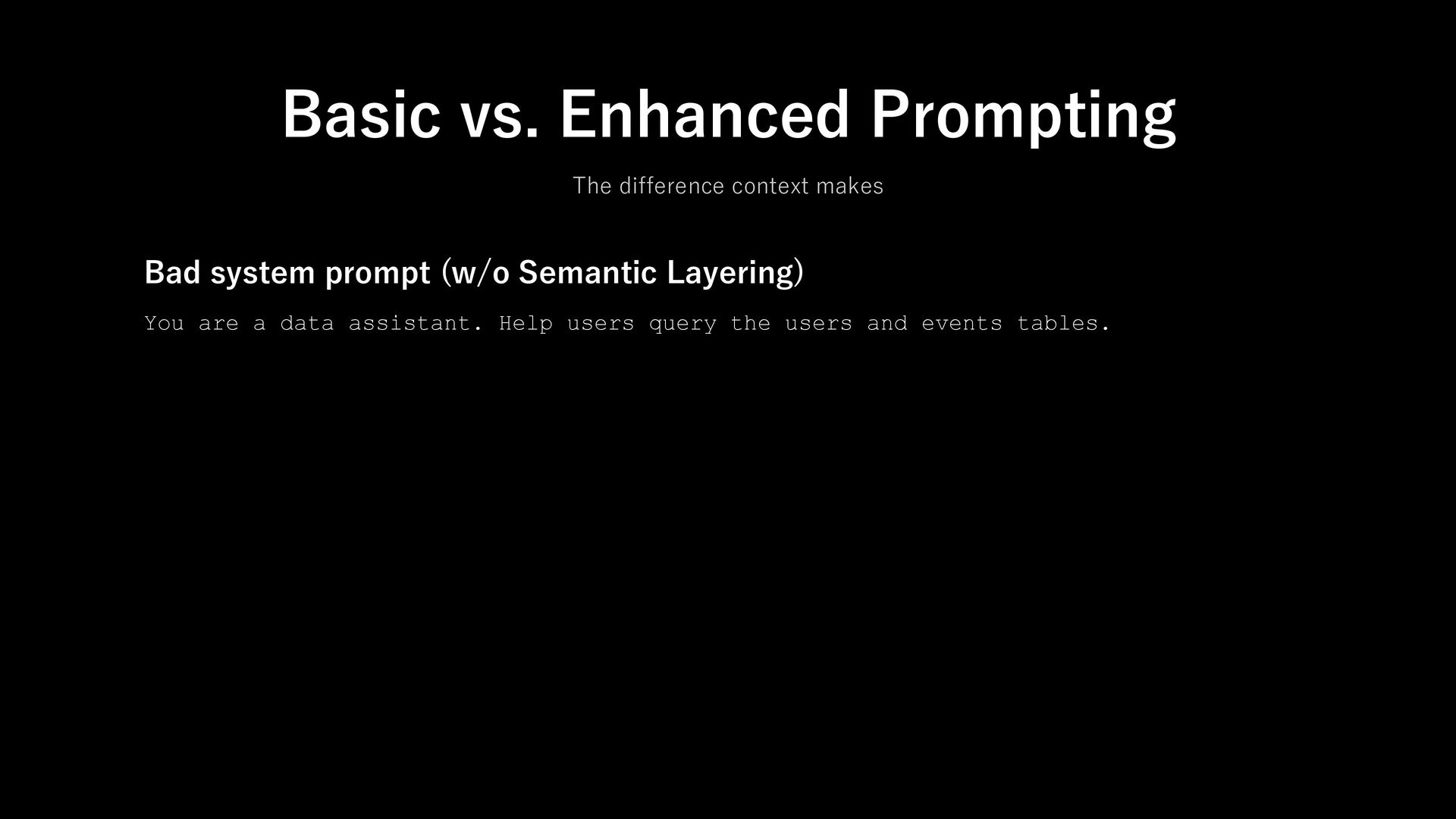 Basic vs. Enhanced Prompting

The difference context makes

Bad system prompt (w/o Semantic Layering)

You are a data assistant. Help users query the users and events tables.